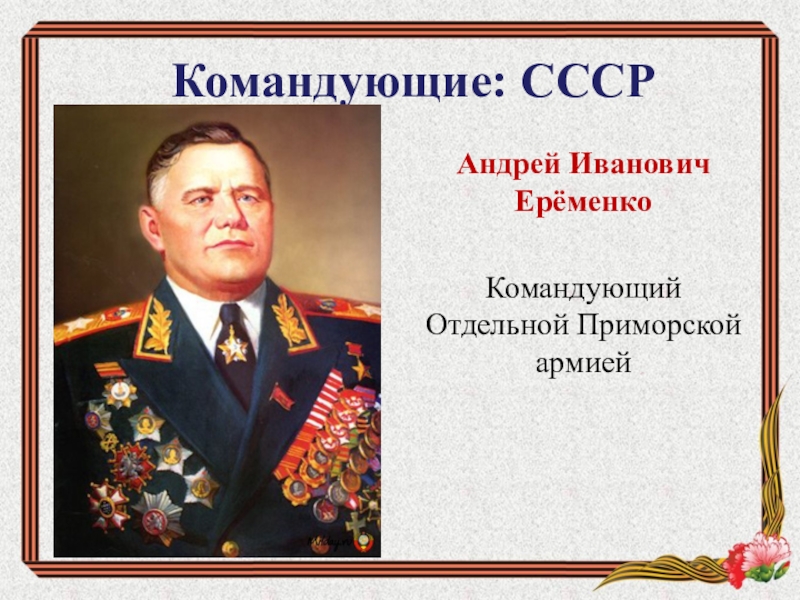 Командующие: СССР

Андрей Иванович Ерёменко

Командующий Отдельной Приморской армией